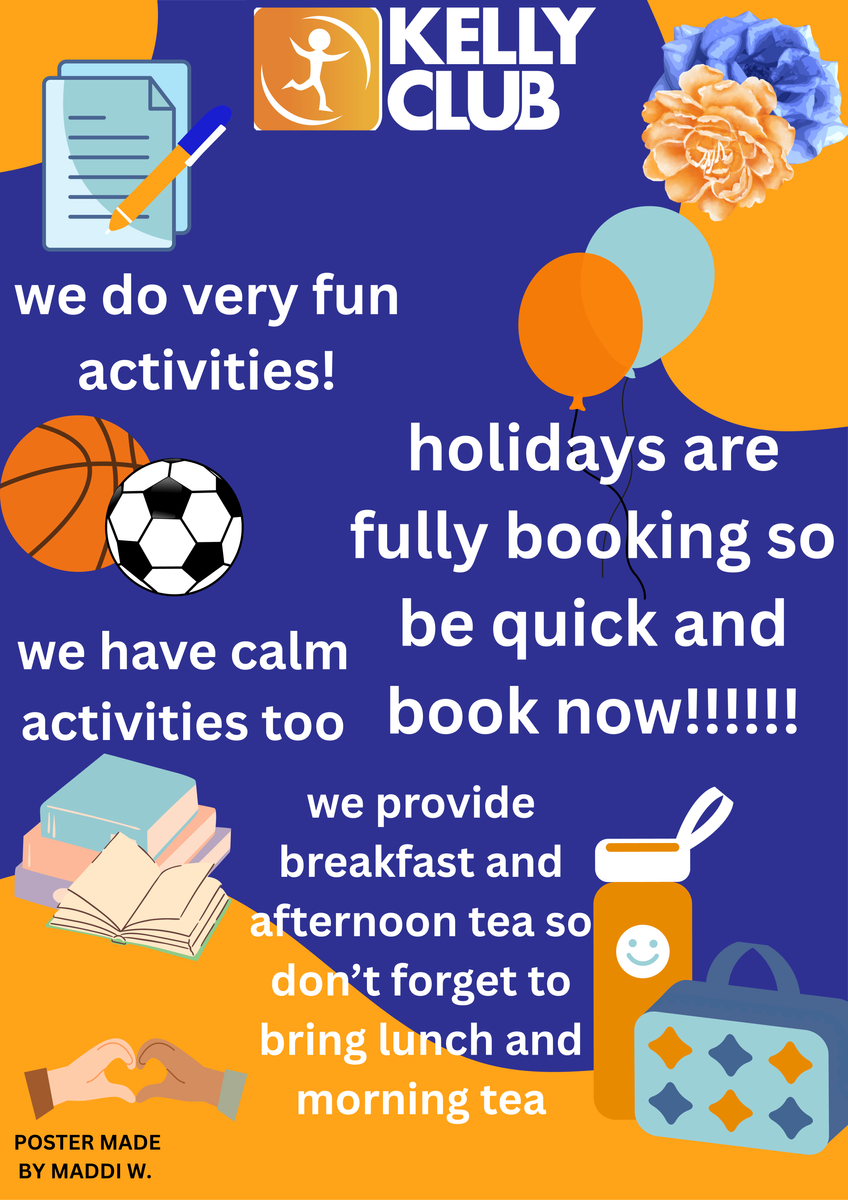 KELLY CLUB

we do very fun activities!

holidays are fully booking so be quick and book now!!!!!!

we have calm activities too

we provide breakfast and afternoon tea so don't forget to bring lunch and morning tea

POSTER MADE BY MADDI W.